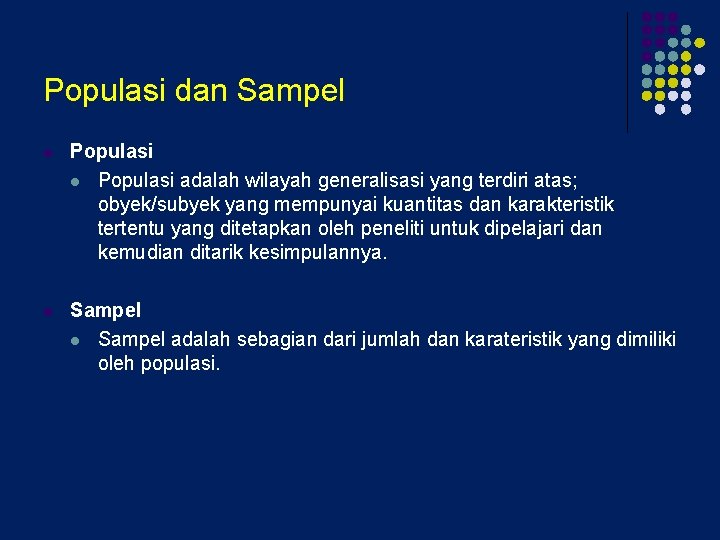 Populasi dan Sampel

Populasi

Populasi adalah wilayah generalisasi yang terdiri atas; obyek/subyek yang mempunyai kuantitas dan karakteristik tertentu yang ditetapkan oleh peneliti untuk dipelajari dan kemudian ditarik kesimpulannya.

Sampel

Sampel adalah sebagian dari jumlah dan karateristik yang dimiliki oleh populasi.